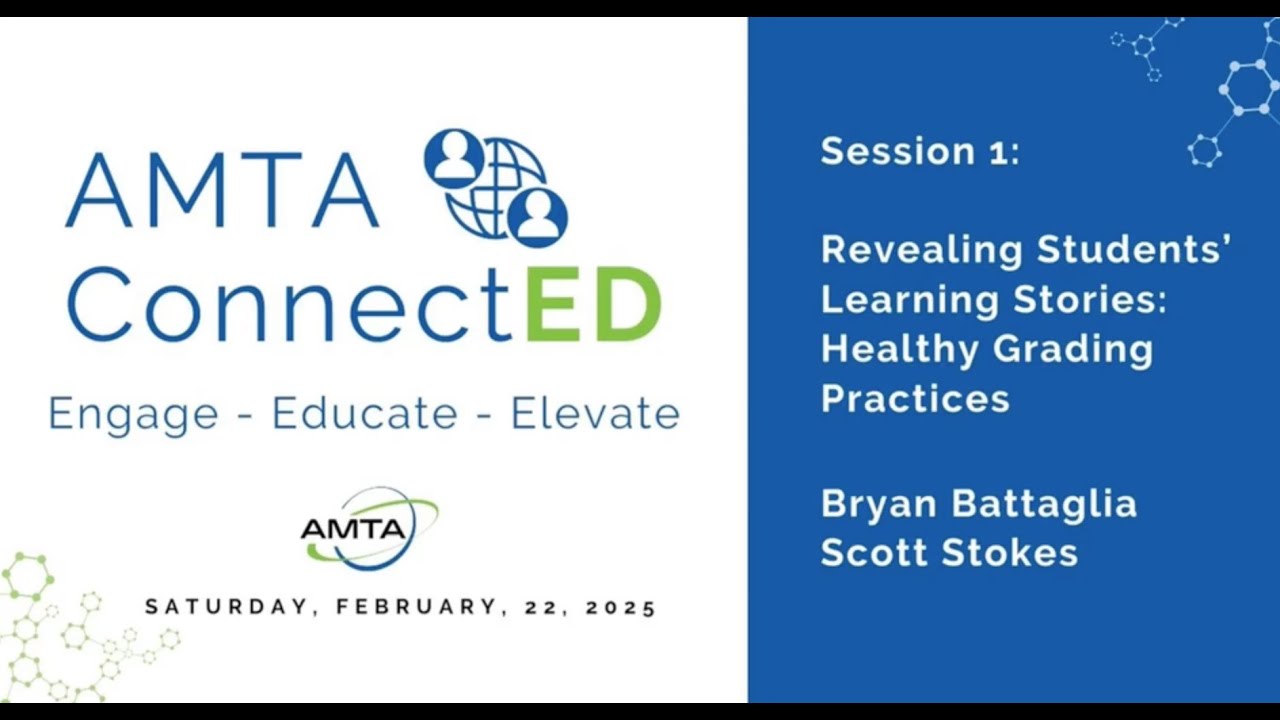 AMTA ConnectED

Engage - Educate - Elevate

AMTA

SATURDAY, FEBRUARY, 22, 2025

Session 1:

Revealing Students' Learning Stories: Healthy Grading Practices

Bryan Battaglia
Scott Stokes